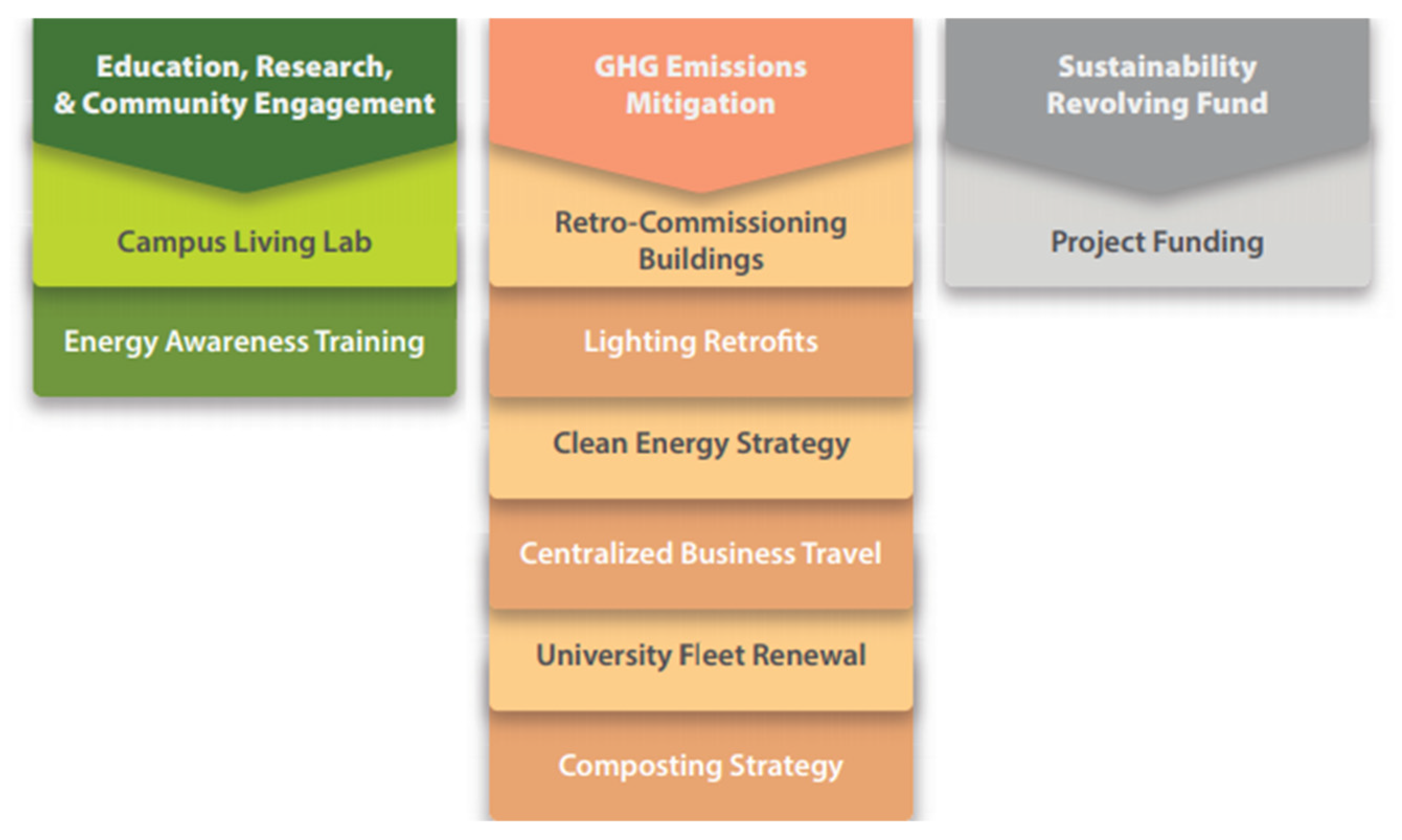 Education, Research, & Community Engagement

Campus Living Lab

Energy Awareness Training

GHG Emissions Mitigation

Retro-Commissioning Buildings

Lighting Retrofits

Clean Energy Strategy

Centralized Business Travel

University Fleet Renewal

Composting Strategy

Sustainability Revolving Fund

Project Funding